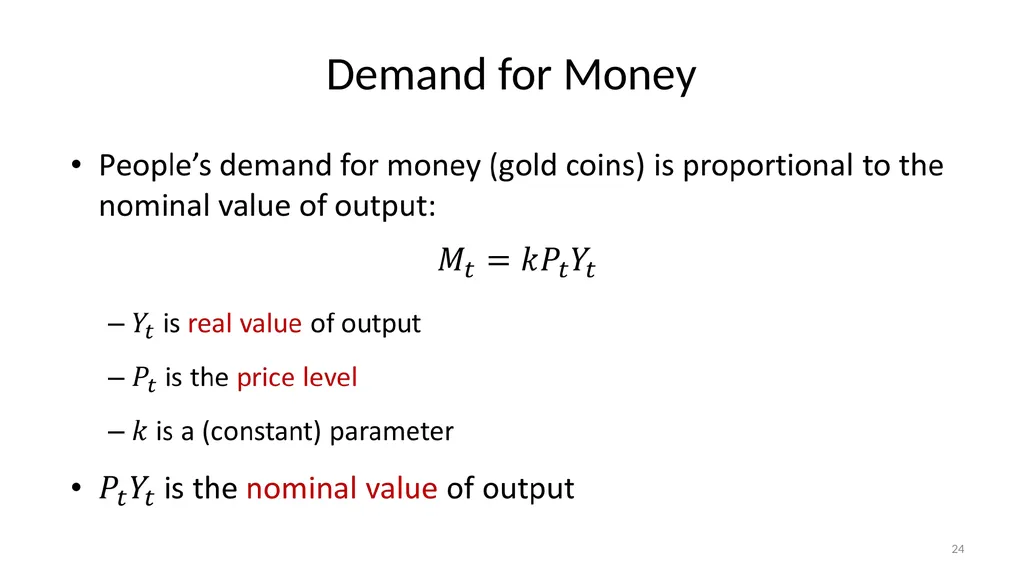 Demand for Money

• People's demand for money (gold coins) is proportional to the nominal value of output:

$M_t = kP_tY_t$

– $Y_t$ is real value of output

– $P_t$ is the price level

– $k$ is a (constant) parameter

• $P_tY_t$ is the nominal value of output

24